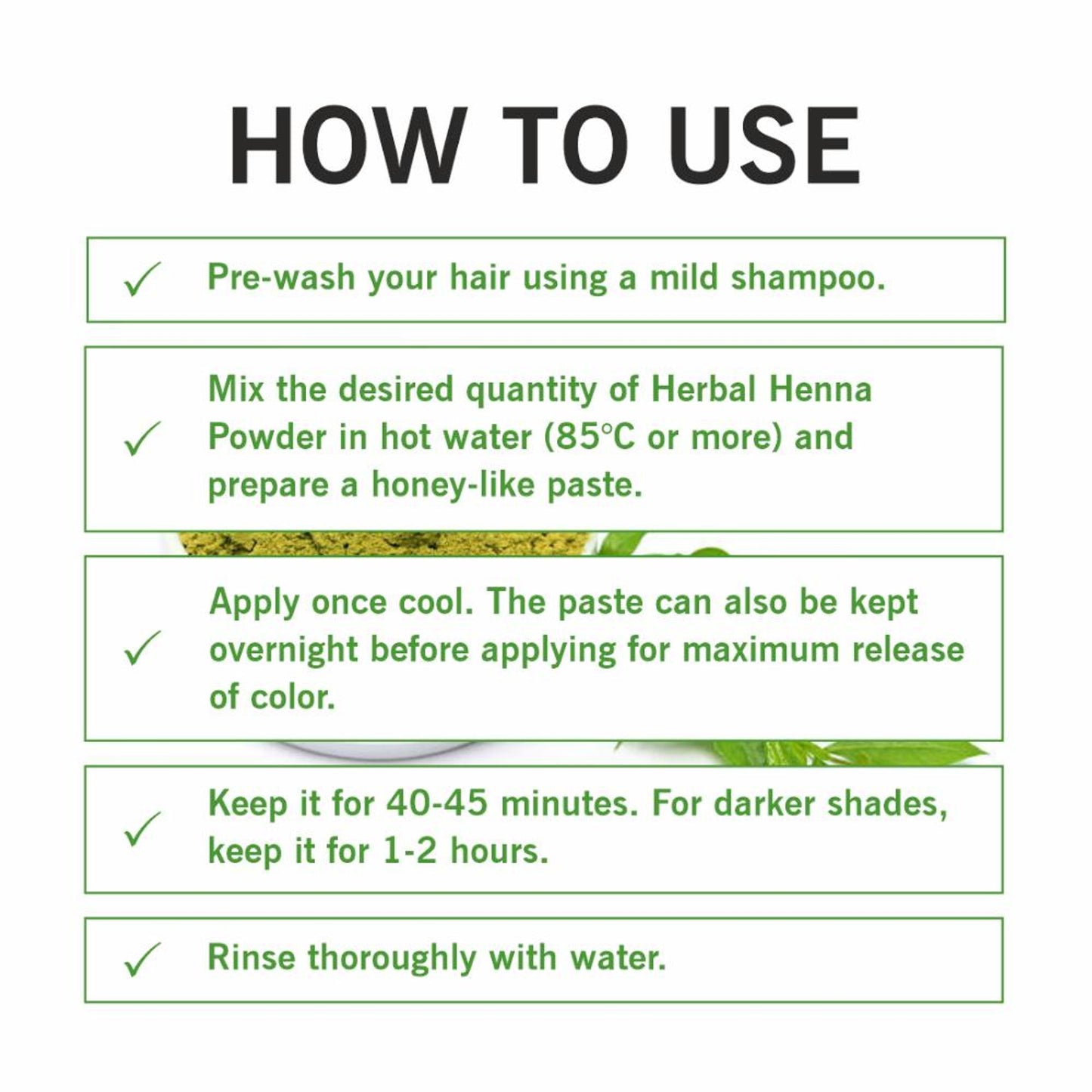 HOW TO USE

✓ Pre-wash your hair using a mild shampoo.

✓ Mix the desired quantity of Herbal Henna Powder in hot water (85°C or more) and prepare a honey-like paste.

✓ Apply once cool. The paste can also be kept overnight before applying for maximum release of color.

✓ Keep it for 40-45 minutes. For darker shades, keep it for 1-2 hours.

✓ Rinse thoroughly with water.